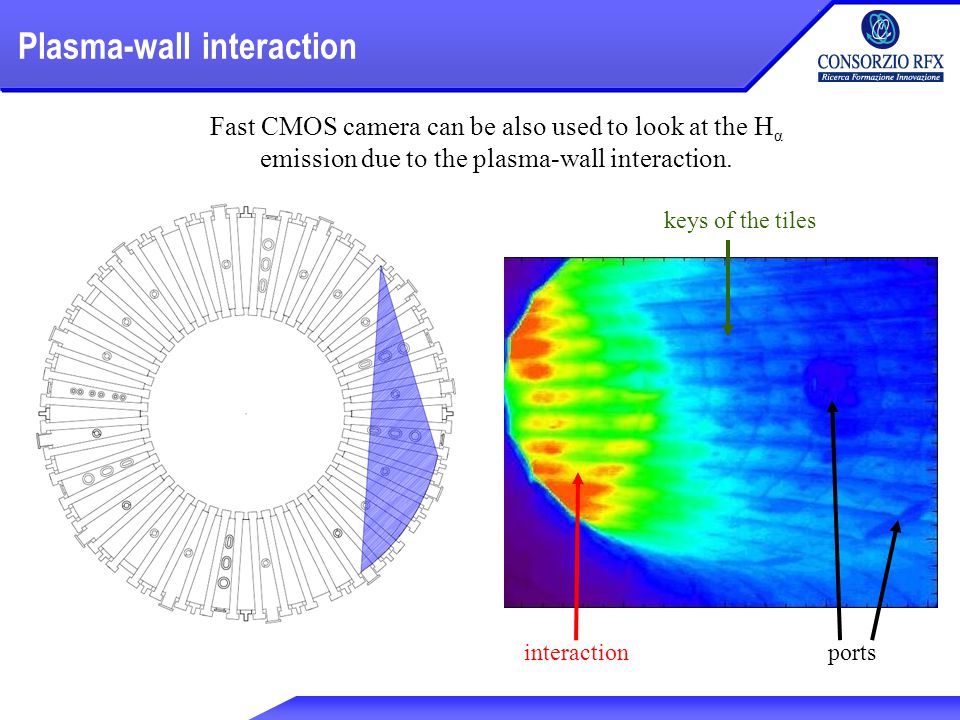 Plasma-wall interaction

CONSORZIO RFX
Ricerca Formazione Innovazione

Fast CMOS camera can be also used to look at the $H_\alpha$ emission due to the plasma-wall interaction.

keys of the tiles

interaction

ports